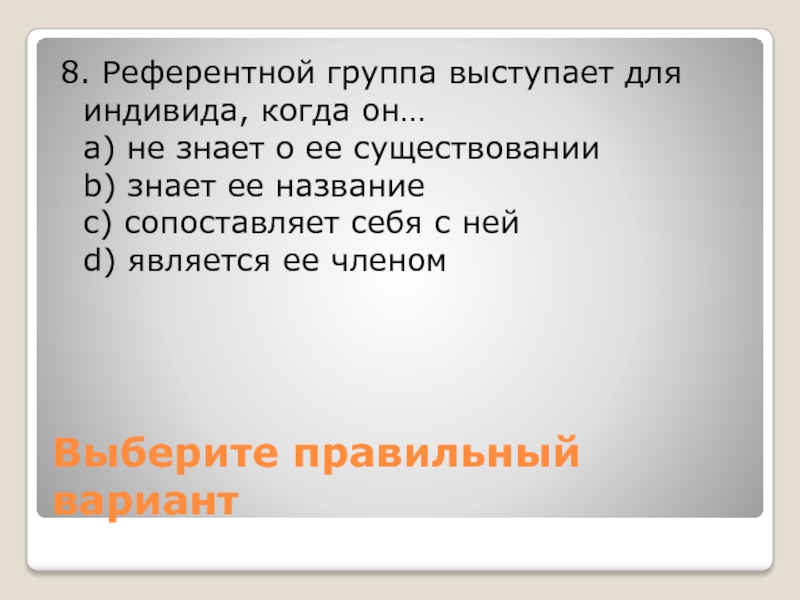 8. Референтной группа выступает для индивида, когда он…
a) не знает о ее существовании
b) знает ее название
c) сопоставляет себя с ней
d) является ее членом

Выберите правильный вариант